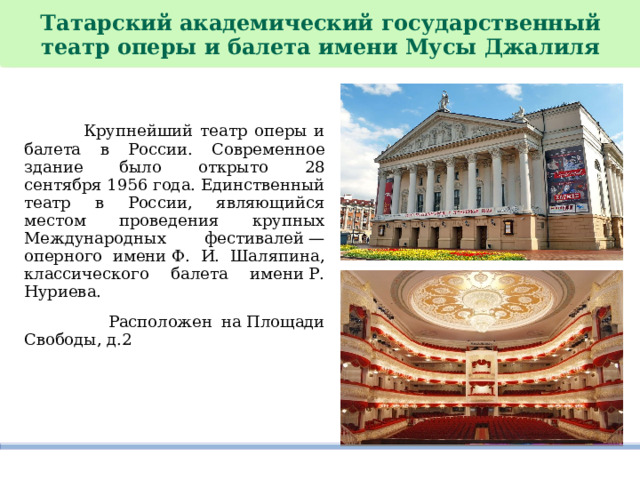 Татарский академический государственный театр оперы и балета имени Мусы Джалиля

Крупнейший театр оперы и балета в России. Современное здание было открыто 28 сентября 1956 года. Единственный театр в России, являющийся местом проведения крупных Международных фестивалей — оперного имени Ф. И. Шаляпина, классического балета имени Р. Нуриева.

Расположен на Площади Свободы, д.2